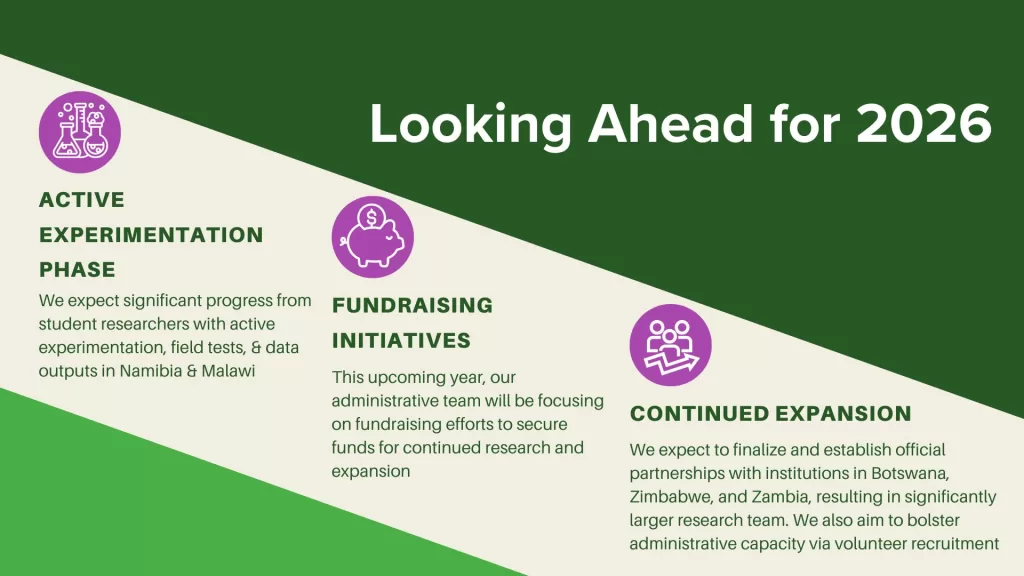 Looking Ahead for 2026

ACTIVE EXPERIMENTATION PHASE

We expect significant progress from student researchers with active experimentation, field tests, & data outputs in Namibia & Malawi

FUNDRAISING INITIATIVES

This upcoming year, our administrative team will be focusing on fundraising efforts to secure funds for continued research and expansion

CONTINUED EXPANSION

We expect to finalize and establish official partnerships with institutions in Botswana, Zimbabwe, and Zambia, resulting in significantly larger research team. We also aim to bolster administrative capacity via volunteer recruitment